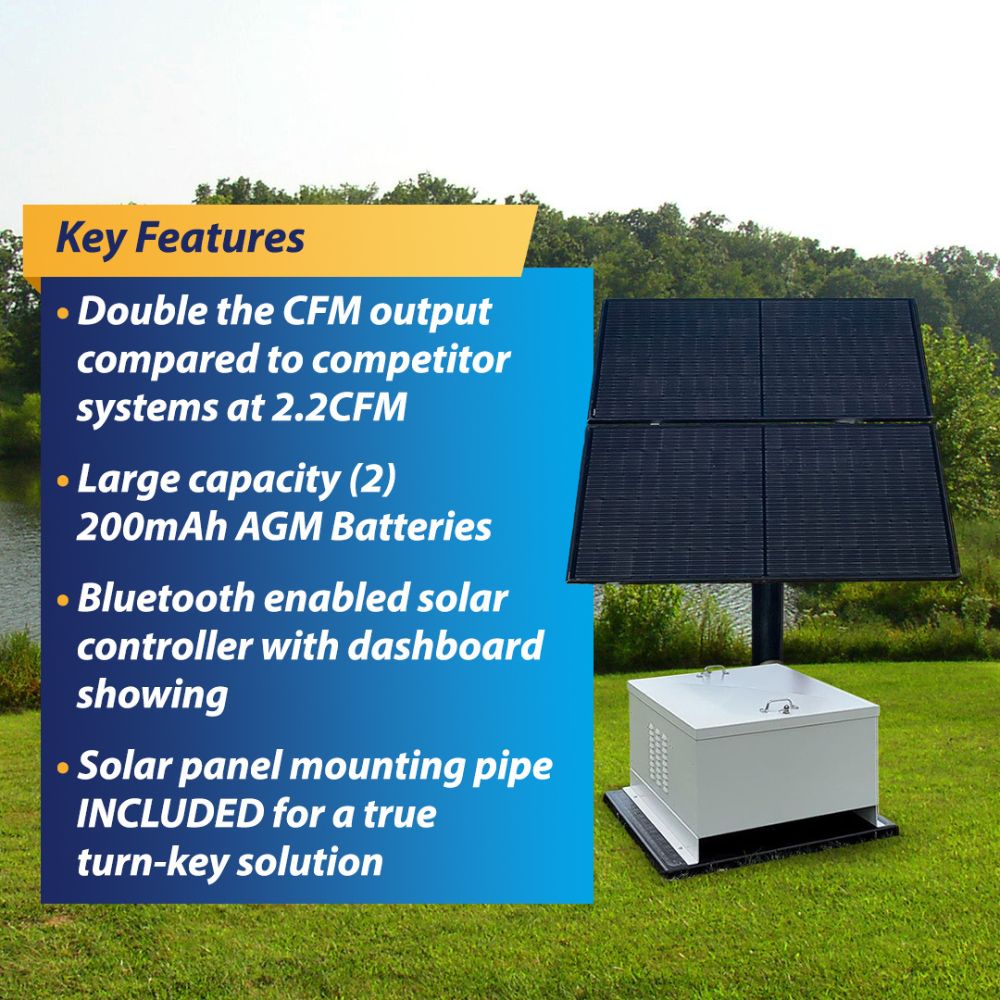 Key Features

• Double the CFM output compared to competitor systems at 2.2CFM

• Large capacity (2) 200mAh AGM Batteries

• Bluetooth enabled solar controller with dashboard showing

• Solar panel mounting pipe INCLUDED for a true turn-key solution